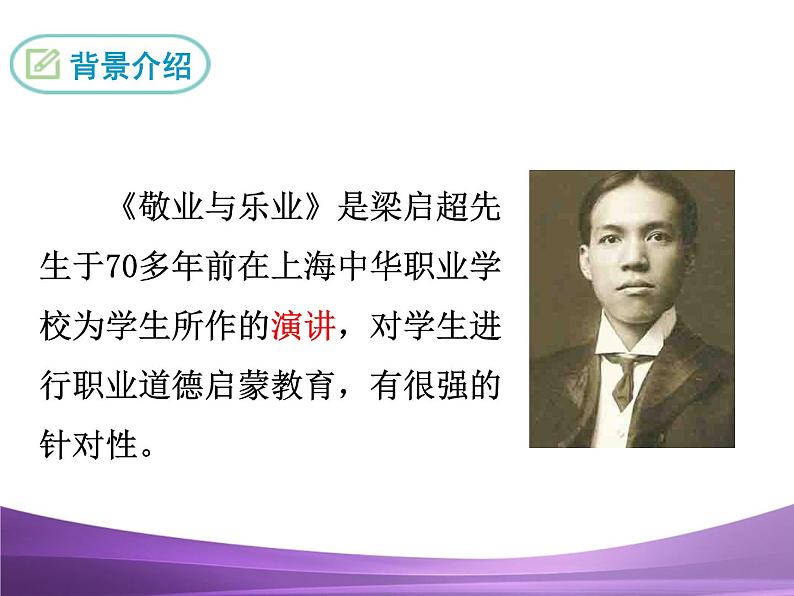 背景介绍

《敬业与乐业》是梁启超先生于70多年前在上海中华职业学校为学生所作的演讲，对学生进行职业道德启蒙教育，有很强的针对性。